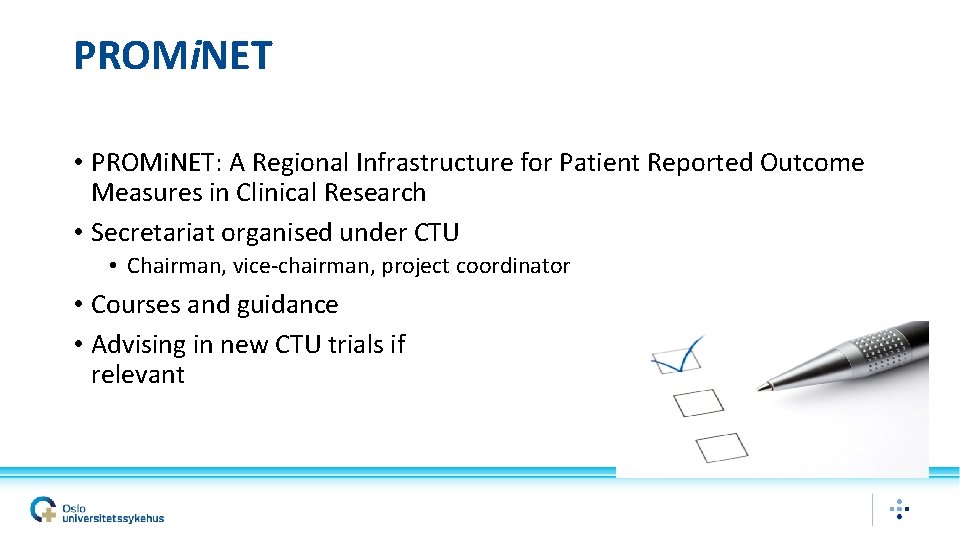 PROMiNET

• PROMiNET: A Regional Infrastructure for Patient Reported Outcome Measures in Clinical Research
• Secretariat organised under CTU
  • Chairman, vice-chairman, project coordinator
• Courses and guidance
• Advising in new CTU trials if relevant

Oslo universitetssykehus